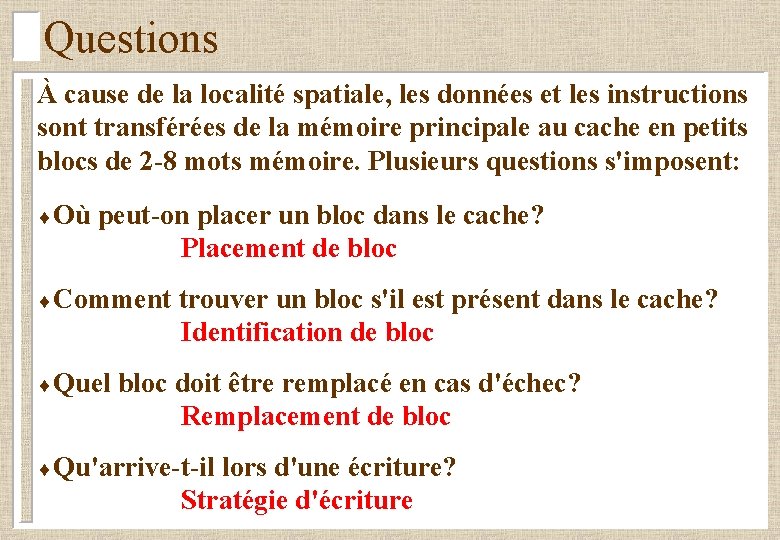 Questions

À cause de la localité spatiale, les données et les instructions sont transférées de la mémoire principale au cache en petits blocs de 2-8 mots mémoire. Plusieurs questions s'imposent:

♦Où peut-on placer un bloc dans le cache?
Placement de bloc

♦Comment trouver un bloc s'il est présent dans le cache?
Identification de bloc

♦Quel bloc doit être remplacé en cas d'échec?
Remplacement de bloc

♦Qu'arrive-t-il lors d'une écriture?
Stratégie d'écriture